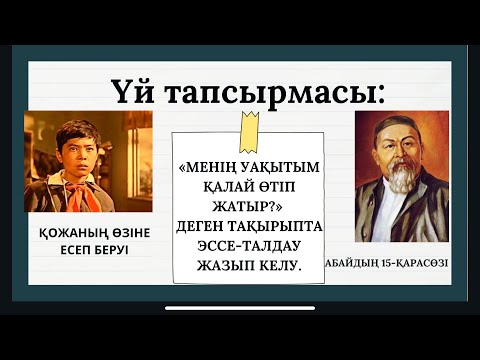 Үй тапсырмасы:

ҚОЖАНЫҢ ӨЗІНЕ ЕСЕП БЕРУІ

«МЕНІҢ УАҚЫТЫМ ҚАЛАЙ ӨТІП ЖАТЫР?» ДЕГЕН ТАҚЫРЫПТА ЭССЕ-ТАЛДАУ ЖАЗЫП КЕЛУ.

АБАЙДЫҢ 15-ҚАРАСӨЗІ